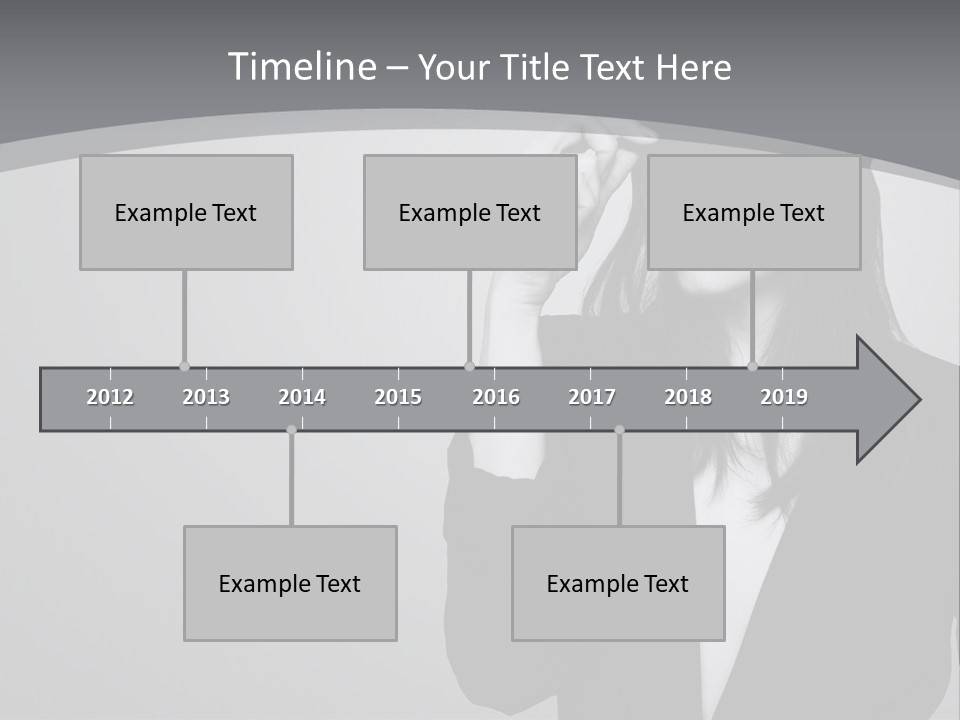 Timeline – Your Title Text Here

Example Text

Example Text

Example Text

2012 2013 2014 2015 2016 2017 2018 2019

Example Text

Example Text